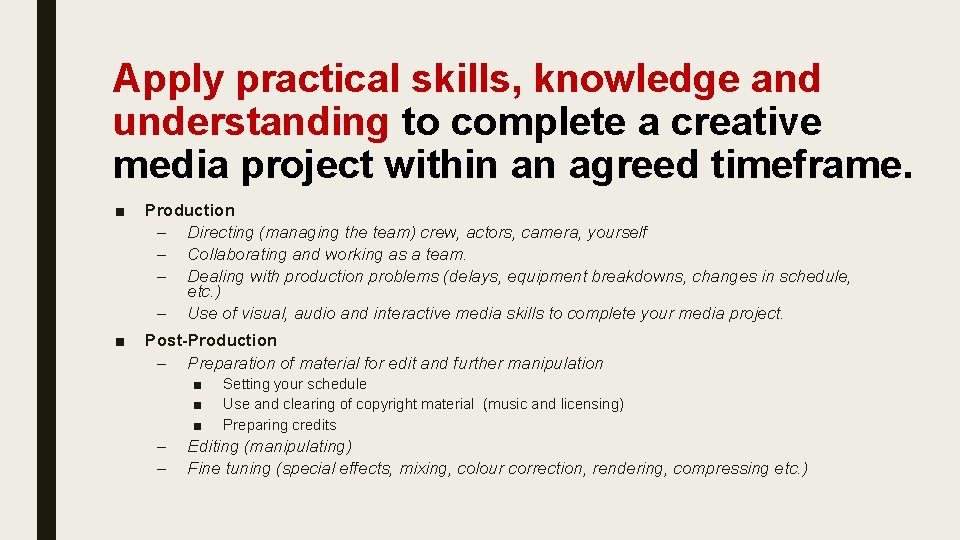 Apply practical skills, knowledge and understanding to complete a creative media project within an agreed timeframe.

■ Production
– Directing (managing the team) crew, actors, camera, yourself
– Collaborating and working as a team.
– Dealing with production problems (delays, equipment breakdowns, changes in schedule, etc.)
– Use of visual, audio and interactive media skills to complete your media project.

■ Post-Production
– Preparation of material for edit and further manipulation
■ Setting your schedule
■ Use and clearing of copyright material (music and licensing)
■ Preparing credits
– Editing (manipulating)
– Fine tuning (special effects, mixing, colour correction, rendering, compressing etc.)